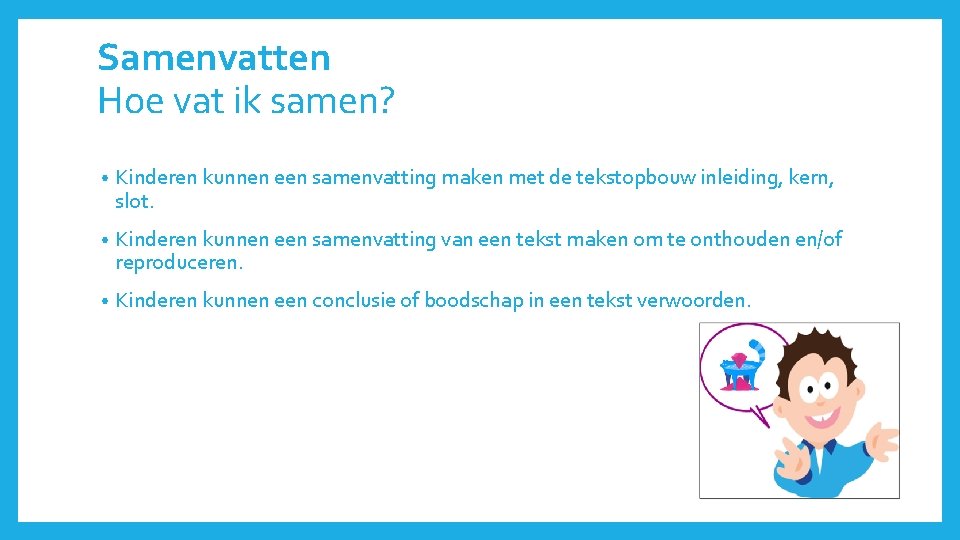 Samenvatten
Hoe vat ik samen?

• Kinderen kunnen een samenvatting maken met de tekstopbouw inleiding, kern, slot.

• Kinderen kunnen een samenvatting van een tekst maken om te onthouden en/of reproduceren.

• Kinderen kunnen een conclusie of boodschap in een tekst verwoorden.